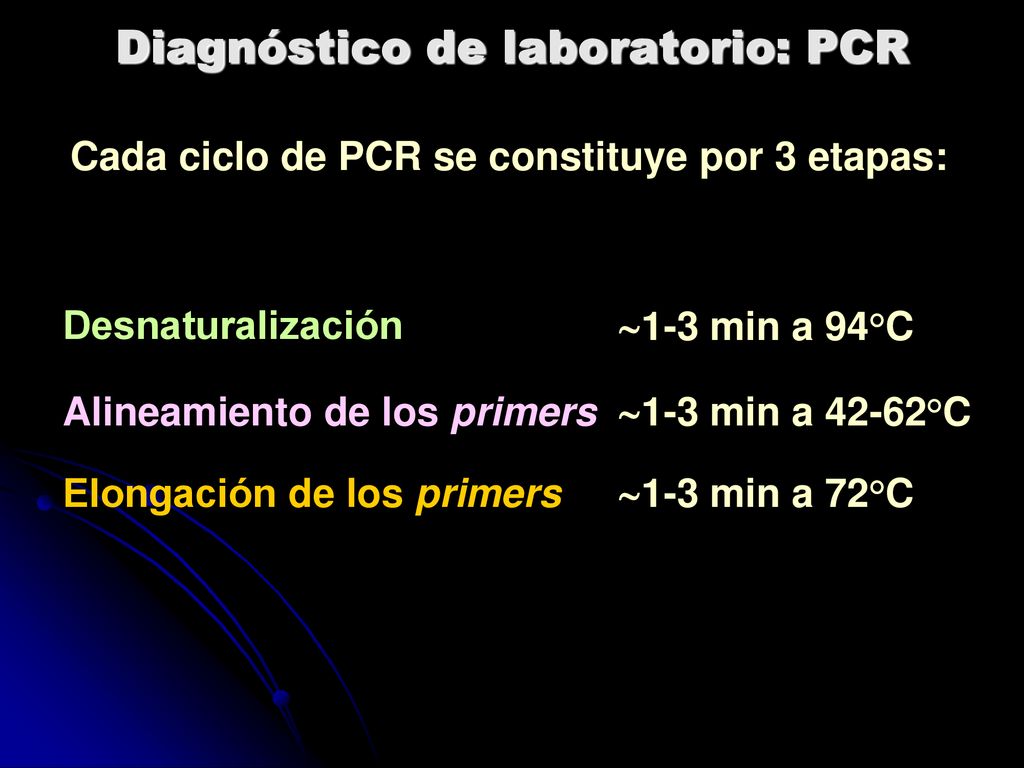 Diagnóstico de laboratorio: PCR

Cada ciclo de PCR se constituye por 3 etapas:

Desnaturalización ~1-3 min a 94°C

Alineamiento de los primers ~1-3 min a 42-62°C

Elongación de los primers ~1-3 min a 72°C